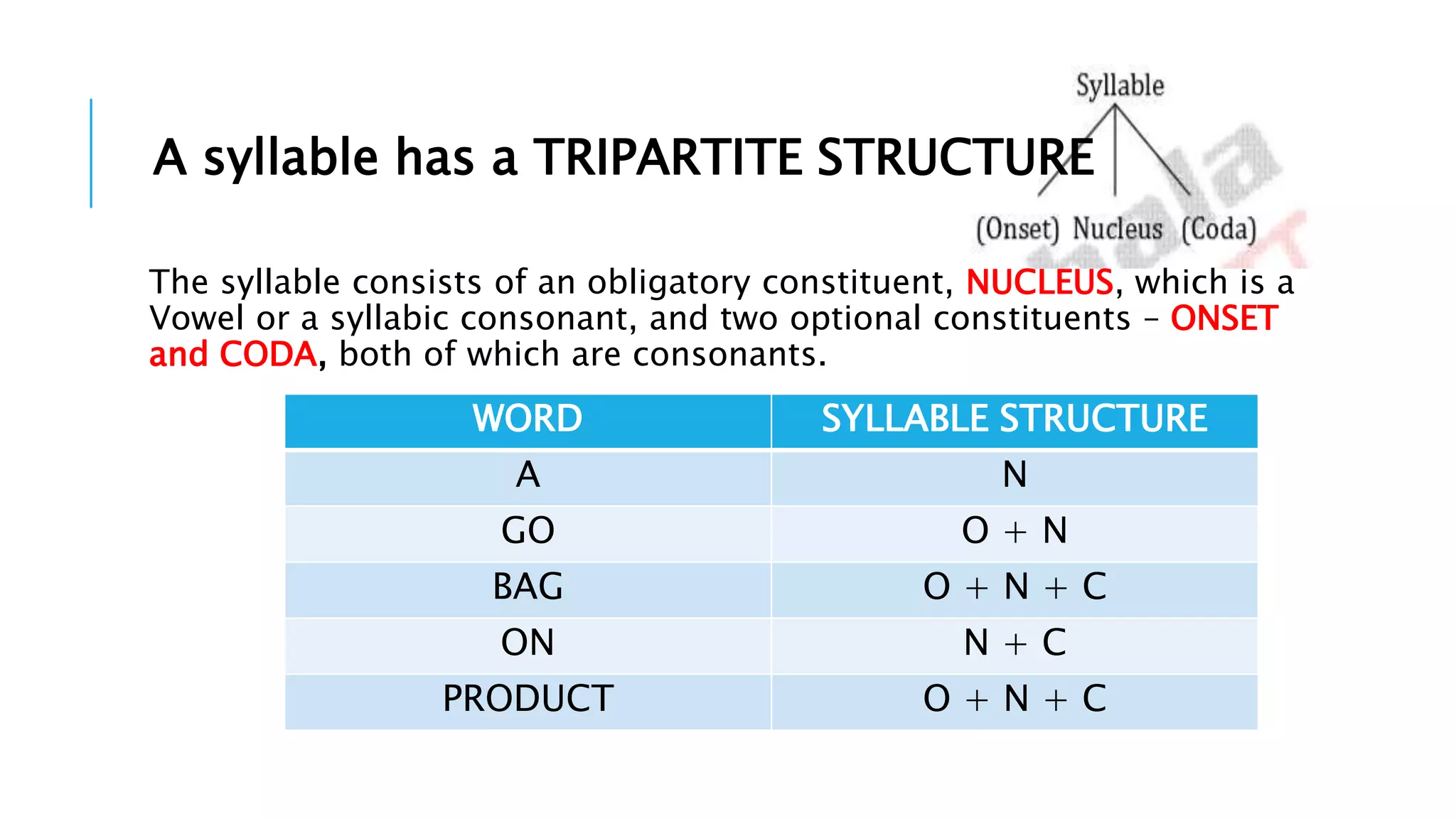 A syllable has a TRIPARTITE STRUCTURE

Syllable

(Onset) Nucleus (Coda)

The syllable consists of an obligatory constituent, NUCLEUS, which is a Vowel or a syllabic consonant, and two optional constituents – ONSET and CODA, both of which are consonants.

| WORD | SYLLABLE STRUCTURE |
|---|---|
| A | N |
| GO | O + N |
| BAG | O + N + C |
| ON | N + C |
| PRODUCT | O + N + C |